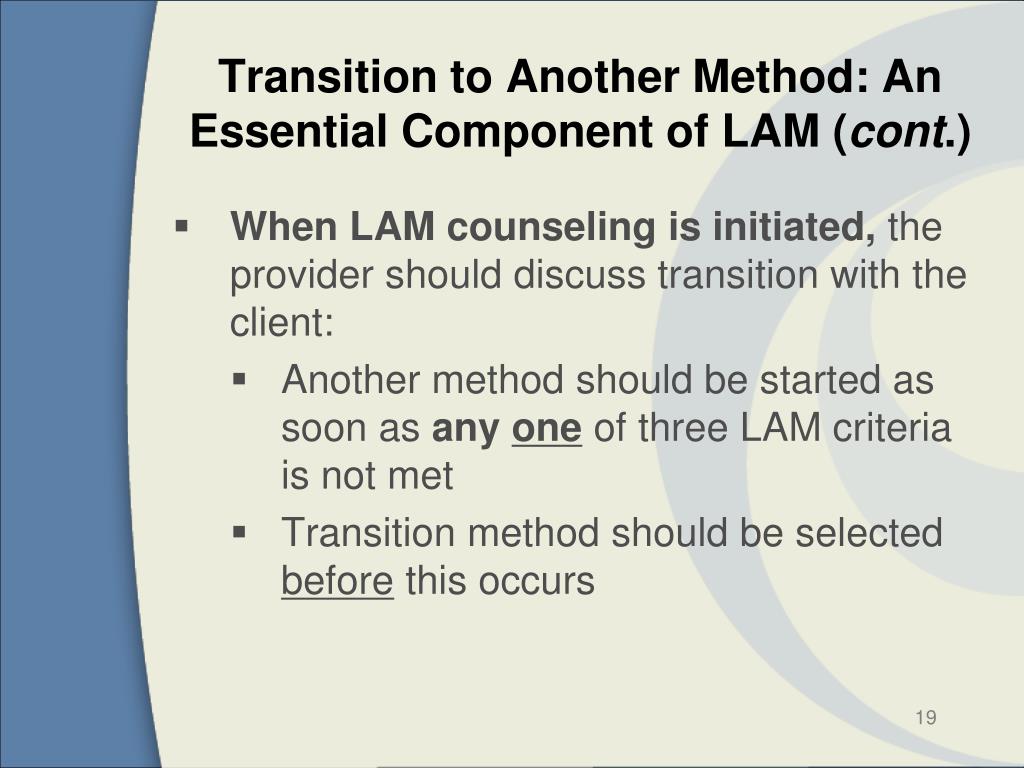 Transition to Another Method: An Essential Component of LAM (cont.)

▪ When LAM counseling is initiated, the provider should discuss transition with the client:

▪ Another method should be started as soon as any one of three LAM criteria is not met

▪ Transition method should be selected before this occurs

19